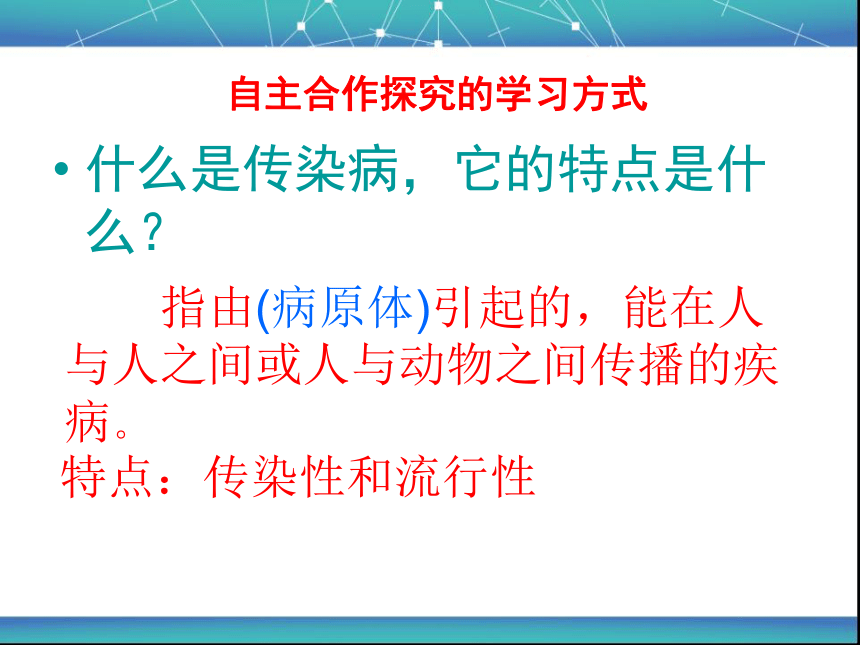 自主合作探究的学习方式

• 什么是传染病，它的特点是什么？

指由(病原体)引起的，能在人与人之间或人与动物之间传播的疾病。

特点：传染性和流行性